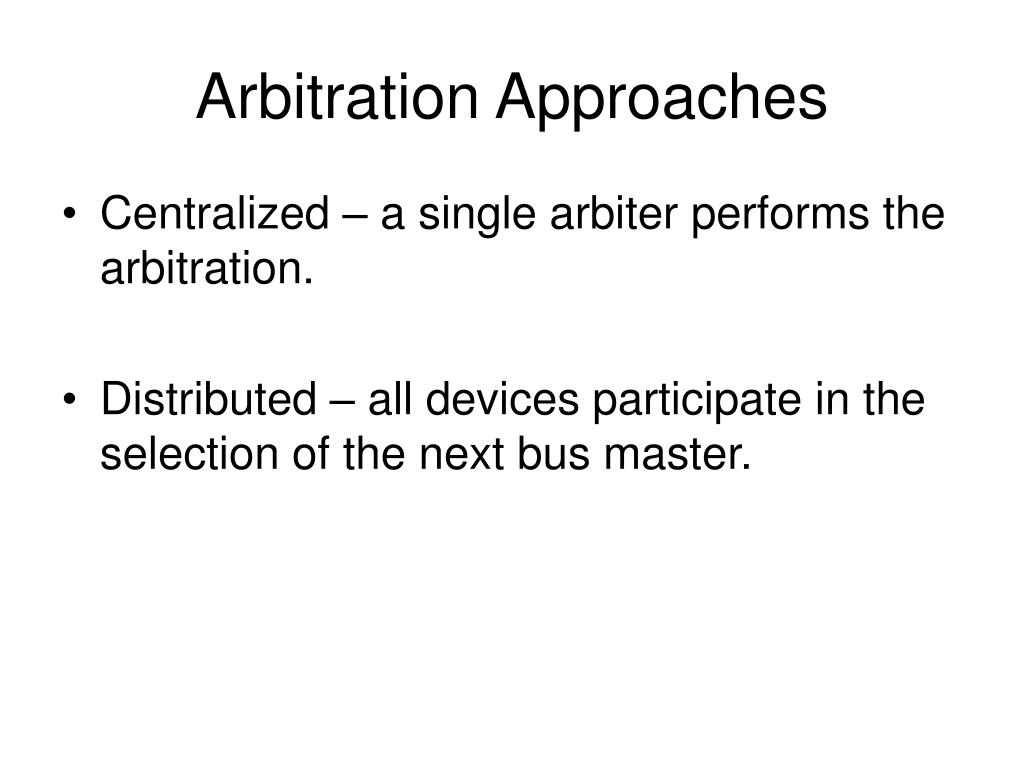 Arbitration Approaches

• Centralized – a single arbiter performs the arbitration.

• Distributed – all devices participate in the selection of the next bus master.